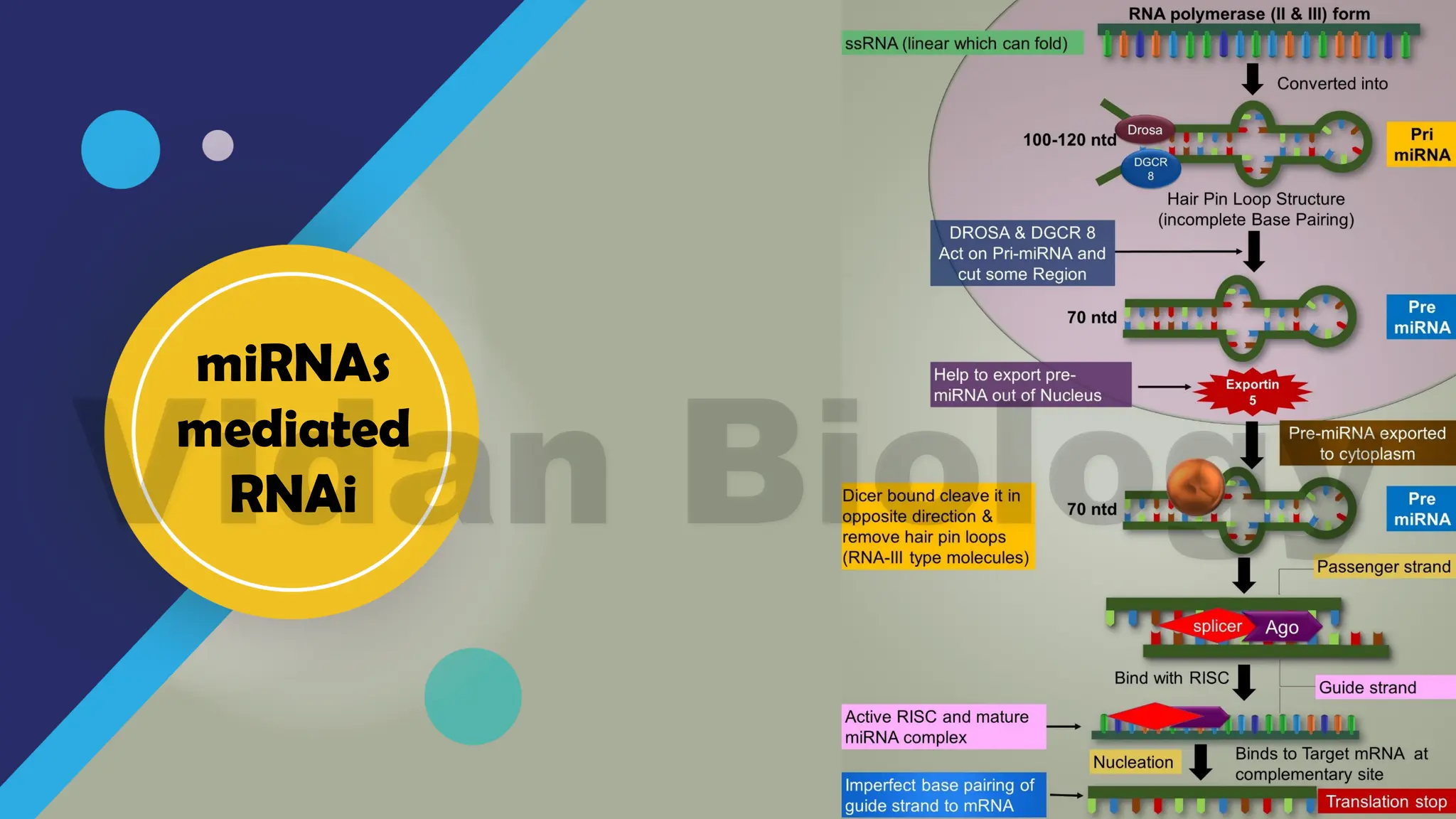 miRNAs mediated RNAi

Vidan Biology

RNA polymerase (II & III) form

ssRNA (linear which can fold)

Converted into

100-120 ntd

Drosa

DGCR 8

Pri miRNA

Hair Pin Loop Structure (incomplete Base Pairing)

DROSA & DGCR 8 Act on Pri-miRNA and cut some Region

70 ntd

Pre miRNA

Help to export pre-miRNA out of Nucleus

Exportin 5

Pre-miRNA exported to cytoplasm

Dicer bound cleave it in opposite direction & remove hair pin loops (RNA-III type molecules)

70 ntd

Pre miRNA

Passenger strand

splicer

Ago

Bind with RISC

Guide strand

Active RISC and mature miRNA complex

Nucleation

Binds to Target mRNA at complementary site

Imperfect base pairing of guide strand to mRNA

Translation stop